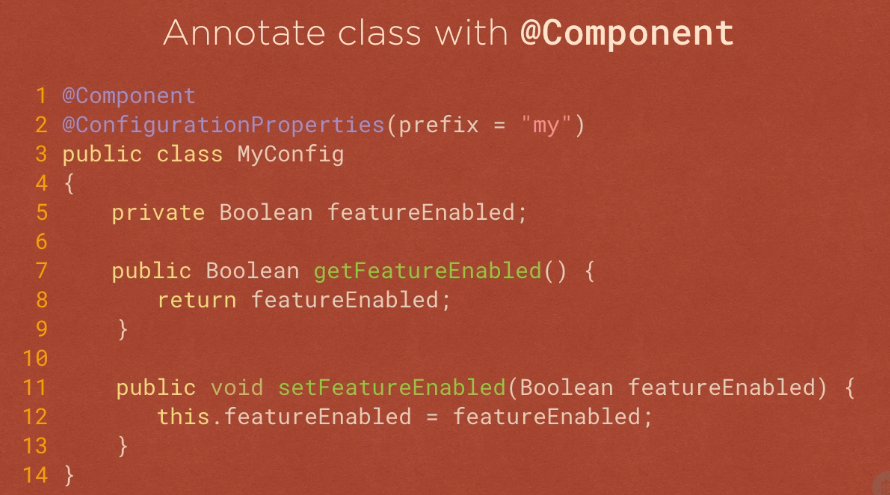 Annotate class with @Component

1 @Component
2 @ConfigurationProperties(prefix = "my")
3 public class MyConfig
4 {
5     private Boolean featureEnabled;
6
7     public Boolean getFeatureEnabled() {
8        return featureEnabled;
9     }
10
11     public void setFeatureEnabled(Boolean featureEnabled) {
12        this.featureEnabled = featureEnabled;
13     }
14 }